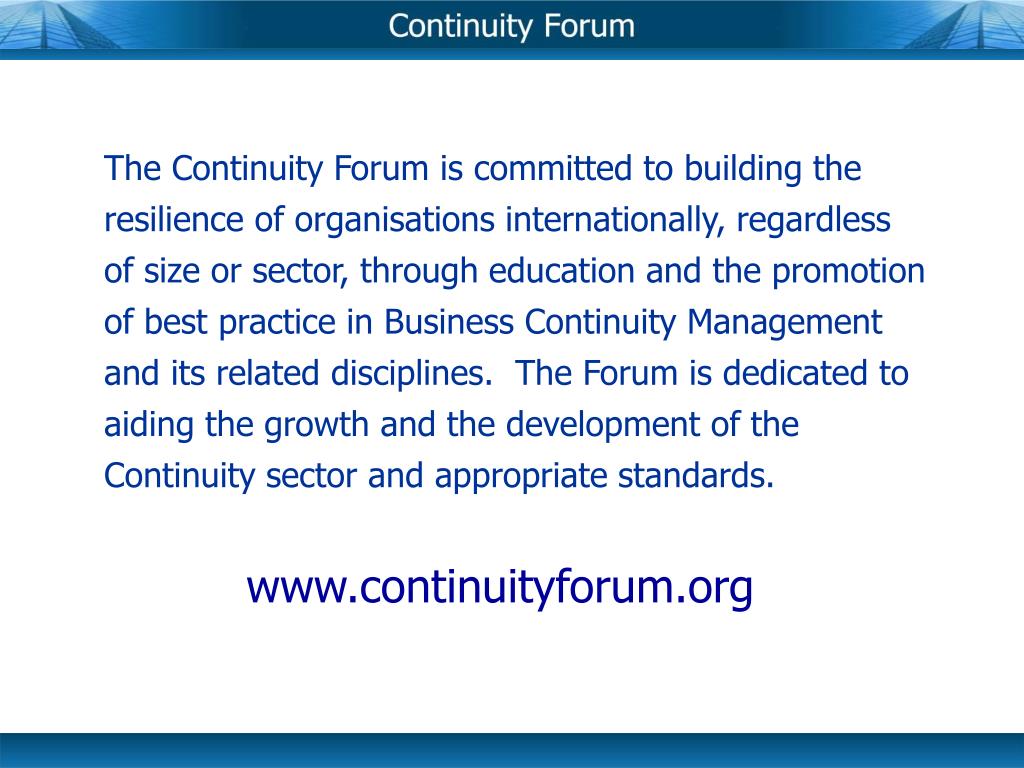 Continuity Forum

The Continuity Forum is committed to building the resilience of organisations internationally, regardless of size or sector, through education and the promotion of best practice in Business Continuity Management and its related disciplines. The Forum is dedicated to aiding the growth and the development of the Continuity sector and appropriate standards.

www.continuityforum.org